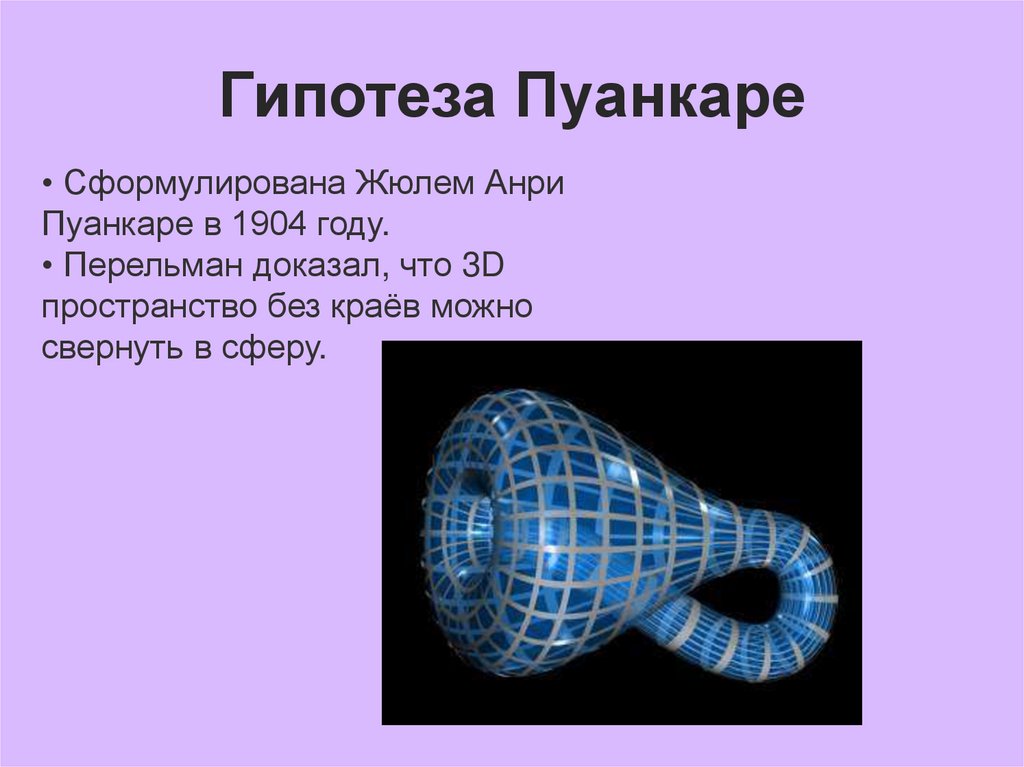 Гипотеза Пуанкаре

• Сформулирована Жюлем Анри Пуанкаре в 1904 году.
• Перельман доказал, что 3D пространство без краёв можно свернуть в сферу.